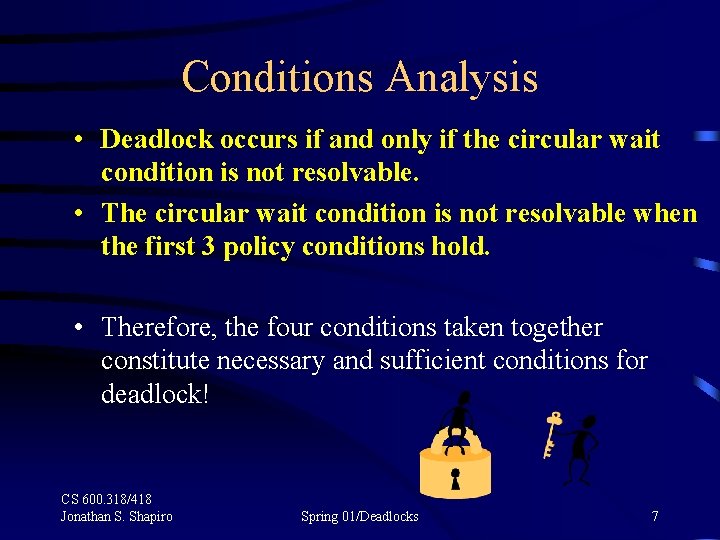 Conditions Analysis

• Deadlock occurs if and only if the circular wait condition is not resolvable.

• The circular wait condition is not resolvable when the first 3 policy conditions hold.

• Therefore, the four conditions taken together constitute necessary and sufficient conditions for deadlock!

CS 600.318/418
Jonathan S. Shapiro

Spring 01/Deadlocks

7